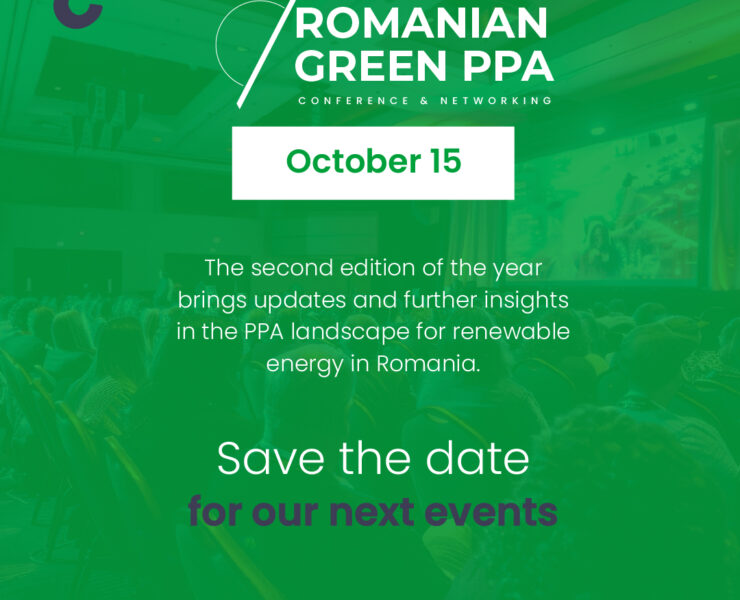 ROMANIAN GREEN PPA
CONFERENCE & NETWORKING

October 15

The second edition of the year brings updates and further insights in the PPA landscape for renewable energy in Romania.

Save the date
for our next events